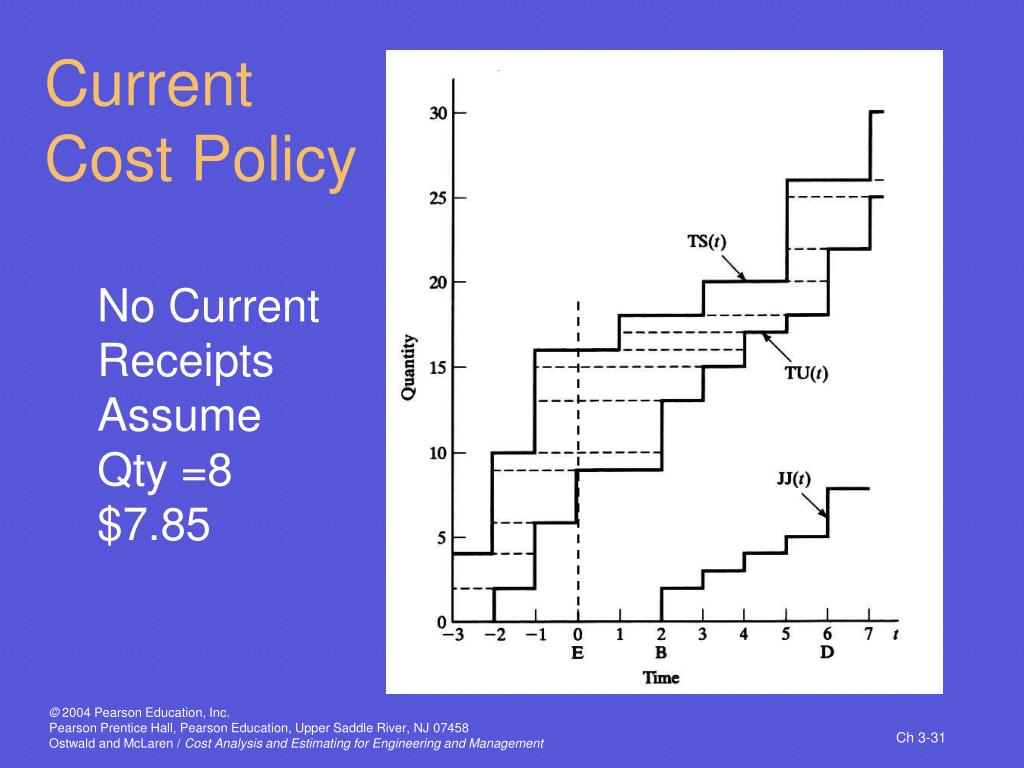 Current Cost Policy

No Current Receipts
Assume Qty =8
$7.85

30
25
20
15
10
5
0
Quantity
TS($t$)
TU($t$)
JJ($t$)
−3 −2 −1 0 1 2 3 4 5 6 7 $t$
E B D
Time

© 2004 Pearson Education, Inc.
Pearson Prentice Hall, Pearson Education, Upper Saddle River, NJ 07458
Ostwald and McLaren / Cost Analysis and Estimating for Engineering and Management

Ch 3-31